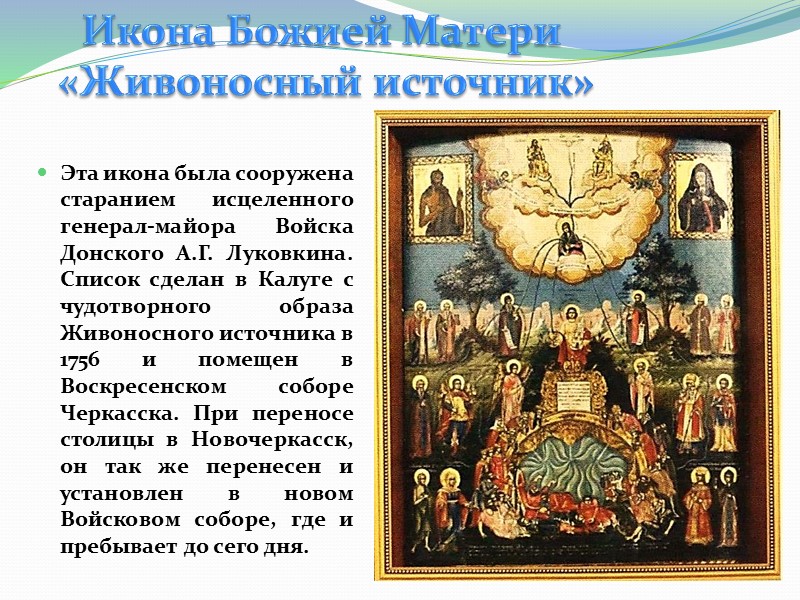 Икона Божией Матери «Живоносный источник»

Эта икона была сооружена старанием исцеленного генерал-майора Войска Донского А.Г. Луковкина. Список сделан в Калуге с чудотворного образа Живоносного источника в 1756 и помещен в Воскресенском соборе Черкасска. При переносе столицы в Новочеркасск, он так же перенесен и установлен в новом Войсковом соборе, где и пребывает до сего дня.